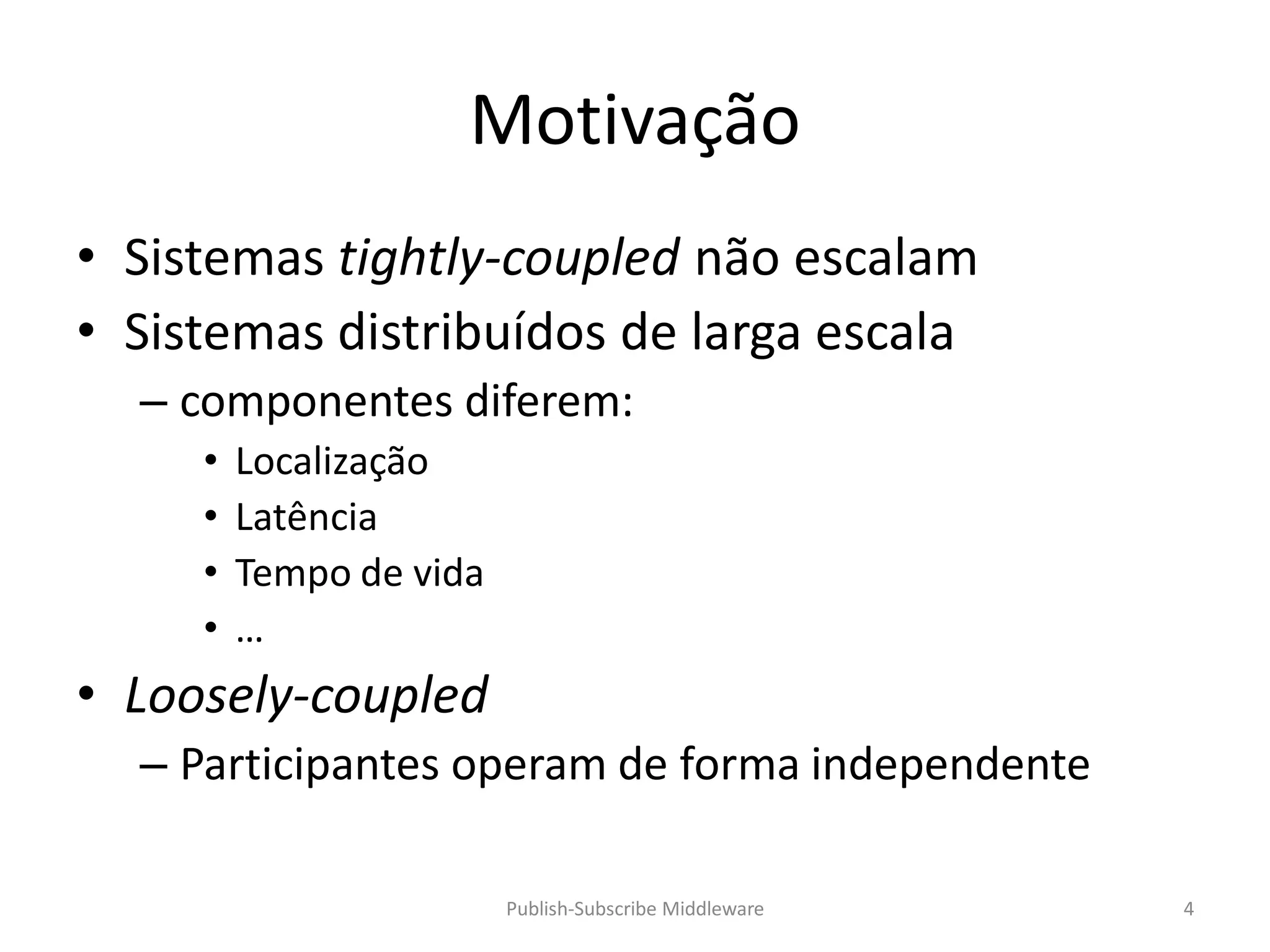 Motivação

• Sistemas tightly-coupled não escalam
• Sistemas distribuídos de larga escala
– componentes diferem:
• Localização
• Latência
• Tempo de vida
• …
• Loosely-coupled
– Participantes operam de forma independente

Publish-Subscribe Middleware

4